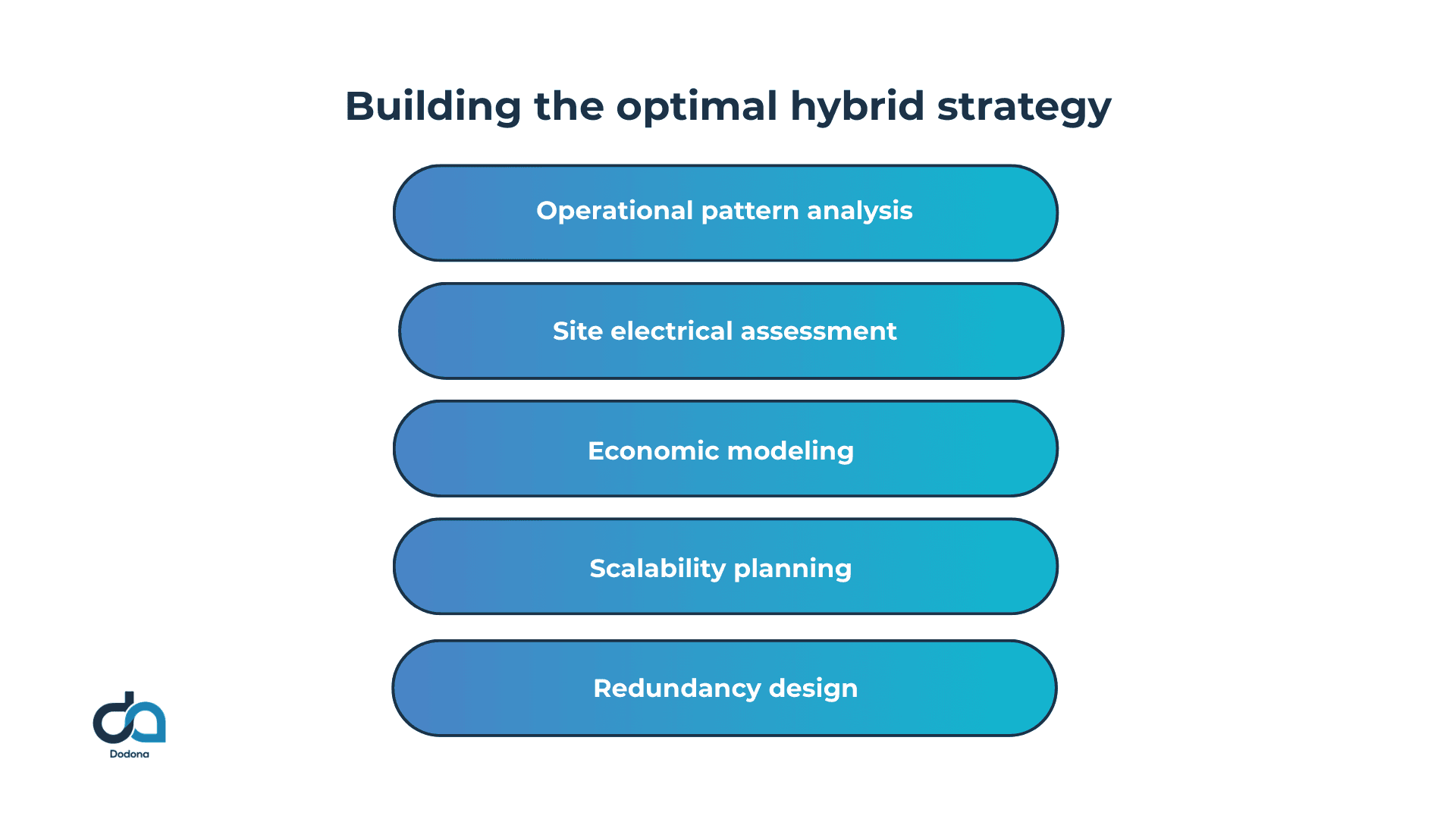 Building the optimal hybrid strategy

Operational pattern analysis

Site electrical assessment

Economic modeling

Scalability planning

Redundancy design

Dodona